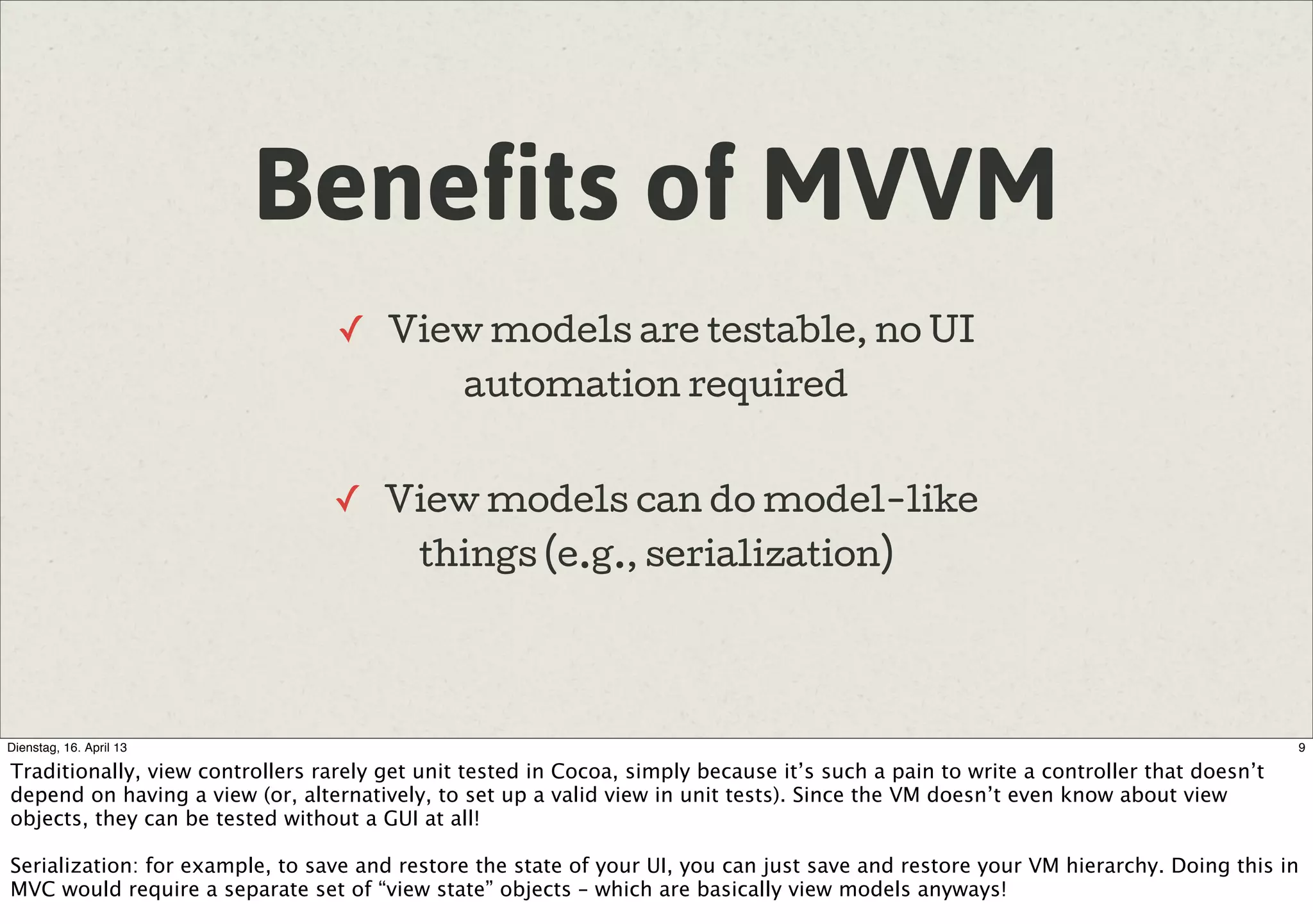 Benefits of MVVM

✓ View models are testable, no UI automation required

✓ View models can do model-like things (e.g., serialization)

Dienstag, 16. April 13

9

Traditionally, view controllers rarely get unit tested in Cocoa, simply because it’s such a pain to write a controller that doesn’t depend on having a view (or, alternatively, to set up a valid view in unit tests). Since the VM doesn’t even know about view objects, they can be tested without a GUI at all!

Serialization: for example, to save and restore the state of your UI, you can just save and restore your VM hierarchy. Doing this in MVC would require a separate set of “view state” objects – which are basically view models anyways!